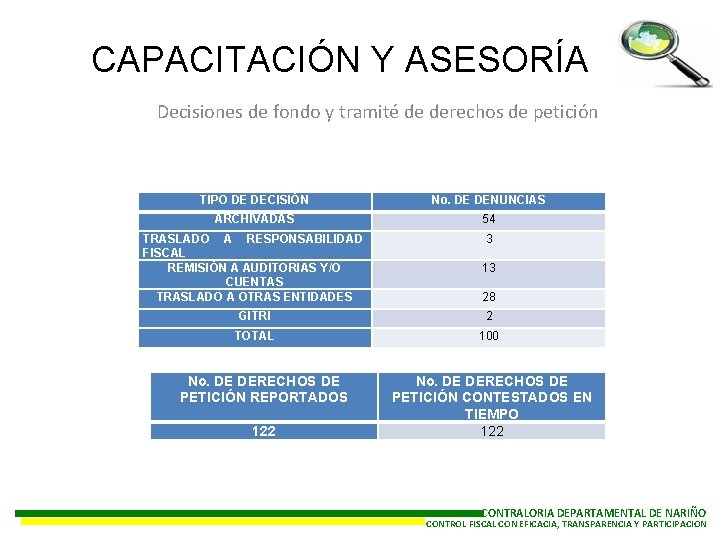 CAPACITACIÓN Y ASESORÍA

Decisiones de fondo y tramité de derechos de petición

| TIPO DE DECISIÓN | No. DE DENUNCIAS |
|---|---|
| ARCHIVADAS | 54 |
| TRASLADO A RESPONSABILIDAD FISCAL | 3 |
| REMISIÓN A AUDITORIAS Y/O CUENTAS | 13 |
| TRASLADO A OTRAS ENTIDADES | 28 |
| GITRI | 2 |
| TOTAL | 100 |

| No. DE DERECHOS DE PETICIÓN REPORTADOS | No. DE DERECHOS DE PETICIÓN CONTESTADOS EN TIEMPO |
|---|---|
| 122 | 122 |

CONTRALORIA DEPARTAMENTAL DE NARIÑO
CONTROL FISCAL CON EFICACIA, TRANSPARENCIA Y PARTICIPACION